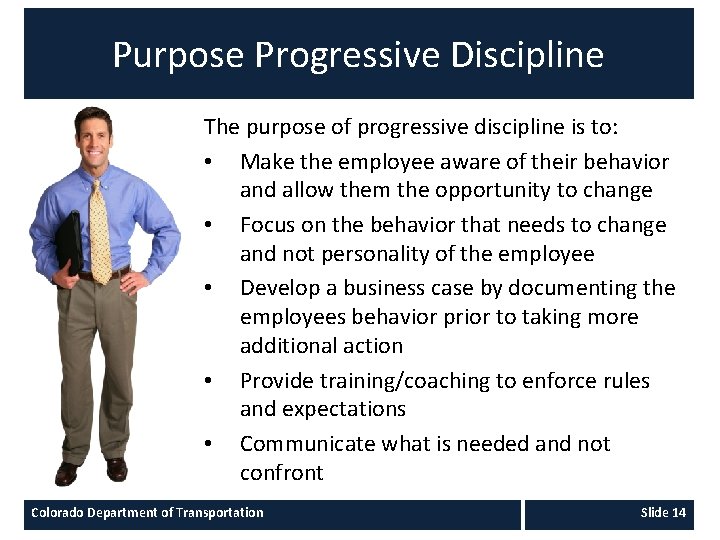 Purpose Progressive Discipline

The purpose of progressive discipline is to:

• Make the employee aware of their behavior and allow them the opportunity to change
• Focus on the behavior that needs to change and not personality of the employee
• Develop a business case by documenting the employees behavior prior to taking more additional action
• Provide training/coaching to enforce rules and expectations
• Communicate what is needed and not confront

Colorado Department of Transportation

Slide 14